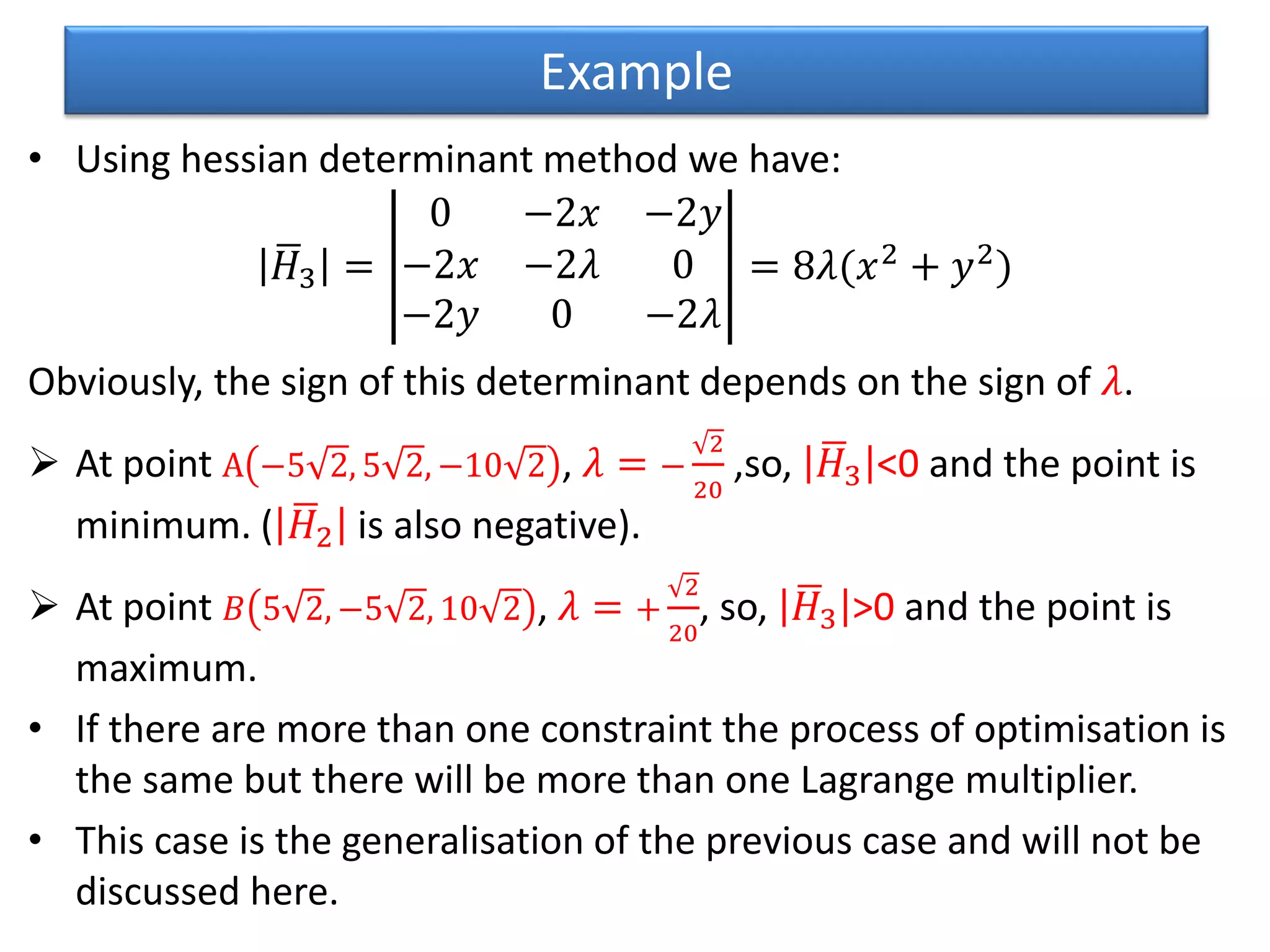 Example

• Using hessian determinant method we have:

$|\bar{H}_3| = \begin{vmatrix} 0 & -2x & -2y \\ -2x & -2\lambda & 0 \\ -2y & 0 & -2\lambda \end{vmatrix} = 8\lambda(x^2 + y^2)$

Obviously, the sign of this determinant depends on the sign of $\lambda$.

➢ At point $A(-5\sqrt{2}, 5\sqrt{2}, -10\sqrt{2})$, $\lambda = -\frac{\sqrt{2}}{20}$ ,so, $|\bar{H}_3|$<0 and the point is minimum. ($|\bar{H}_2|$ is also negative).

➢ At point $B(5\sqrt{2}, -5\sqrt{2}, 10\sqrt{2})$, $\lambda = +\frac{\sqrt{2}}{20}$, so, $|\bar{H}_3|$>0 and the point is maximum.

• If there are more than one constraint the process of optimisation is the same but there will be more than one Lagrange multiplier.

• This case is the generalisation of the previous case and will not be discussed here.